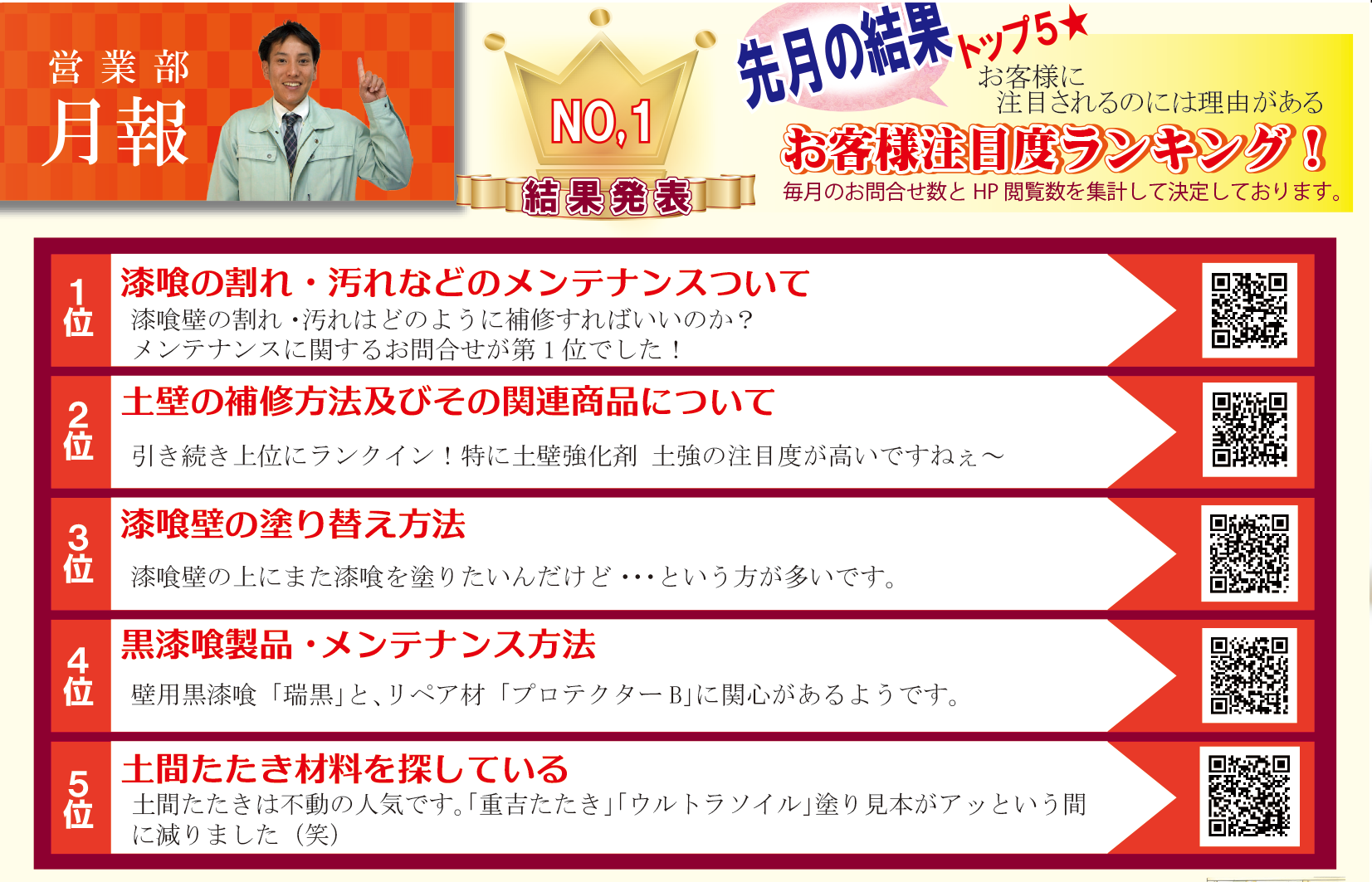 営業部
月報

NO,1
結果発表

先月の結果 トップ5★
お客様に
注目されるのには理由がある
お客様注目度ランキング！
毎月のお問合せ数と HP 閲覧数を集計して決定しております。

1位
漆喰の割れ・汚れなどのメンテナンスついて
漆喰壁の割れ・汚れはどのように補修すればいいのか？
メンテナンスに関するお問合せが第１位でした！

2位
土壁の補修方法及びその関連商品について
引き続き上位にランクイン！特に土壁強化剤 土強の注目度が高いですねぇ～

3位
漆喰壁の塗り替え方法
漆喰壁の上にまた漆喰を塗りたいんだけど・・・という方が多いです。

4位
黒漆喰製品・メンテナンス方法
壁用黒漆喰「瑞黒」と、リペア材「プロテクターB」に関心があるようです。

5位
土間たたき材料を探している
土間たたきは不動の人気です。「重吉たたき」「ウルトラソイル」塗り見本がアッという間に減りました（笑）